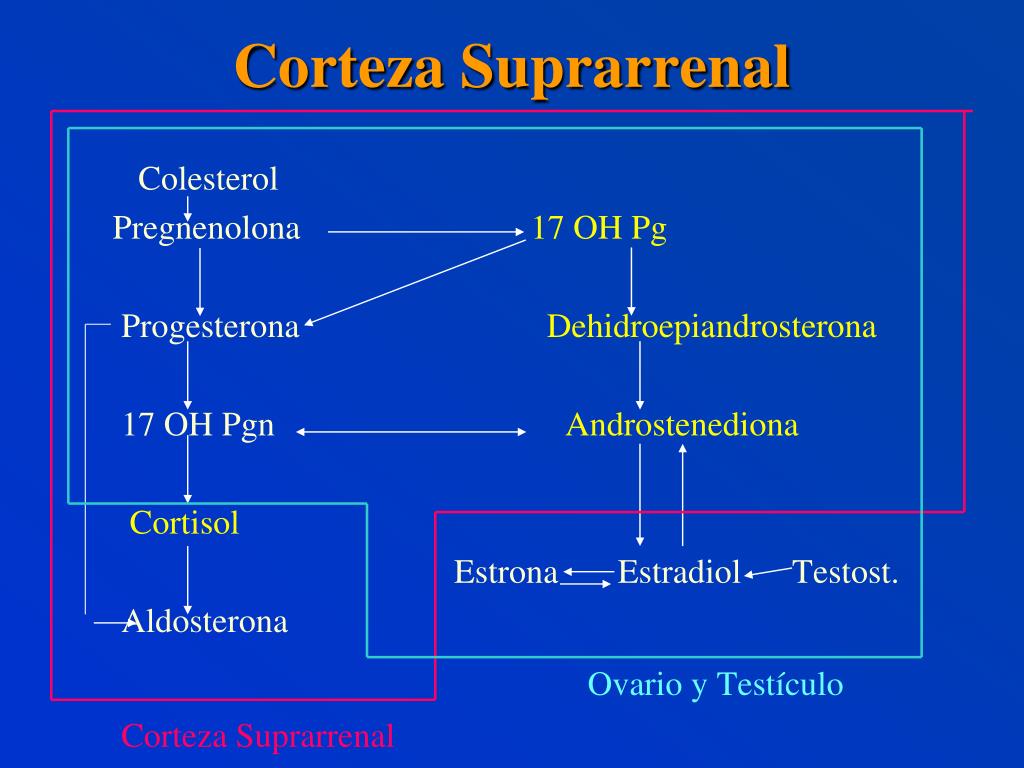 Corteza Suprarrenal

Colesterol

Pregnenolona

17 OH Pg

Progesterona

Dehidroepiandrosterona

17 OH Pgn

Androstenediona

Cortisol

Estrona

Estradiol

Testost.

Aldosterona

Ovario y Testículo

Corteza Suprarrenal